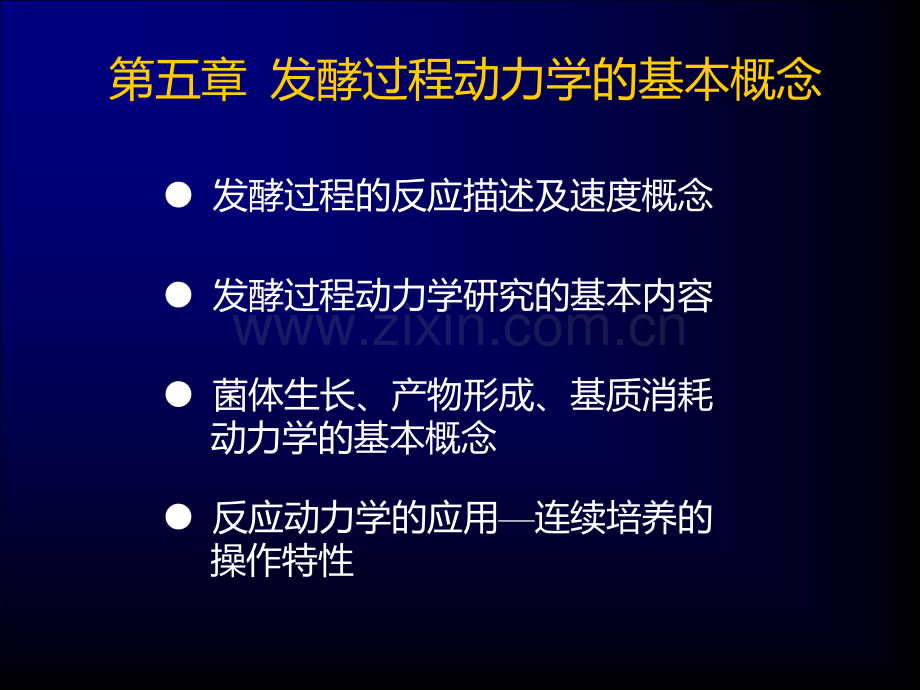 第五章 发酵过程动力学的基本概念

• 发酵过程的反应描述及速度概念

• 发酵过程动力学研究的基本内容

• 菌体生长、产物形成、基质消耗动力学的基本概念

• 反应动力学的应用—连续培养的操作特性

www.zixin.com.cn